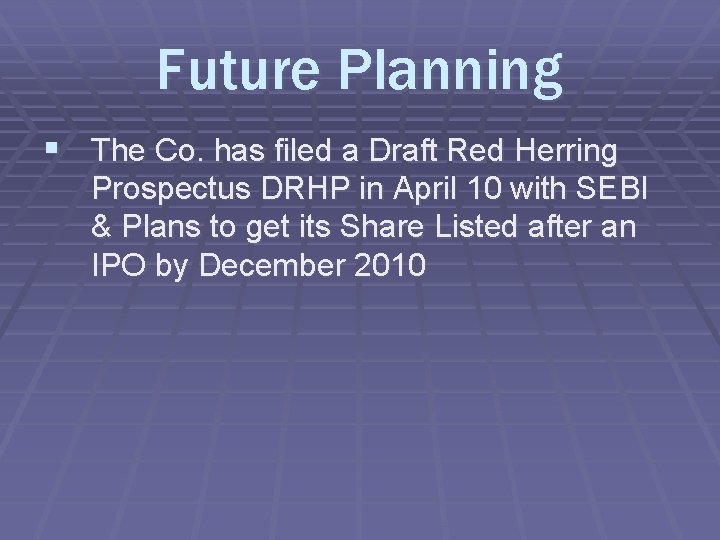 Future Planning

▪ The Co. has filed a Draft Red Herring Prospectus DRHP in April 10 with SEBI & Plans to get its Share Listed after an IPO by December 2010